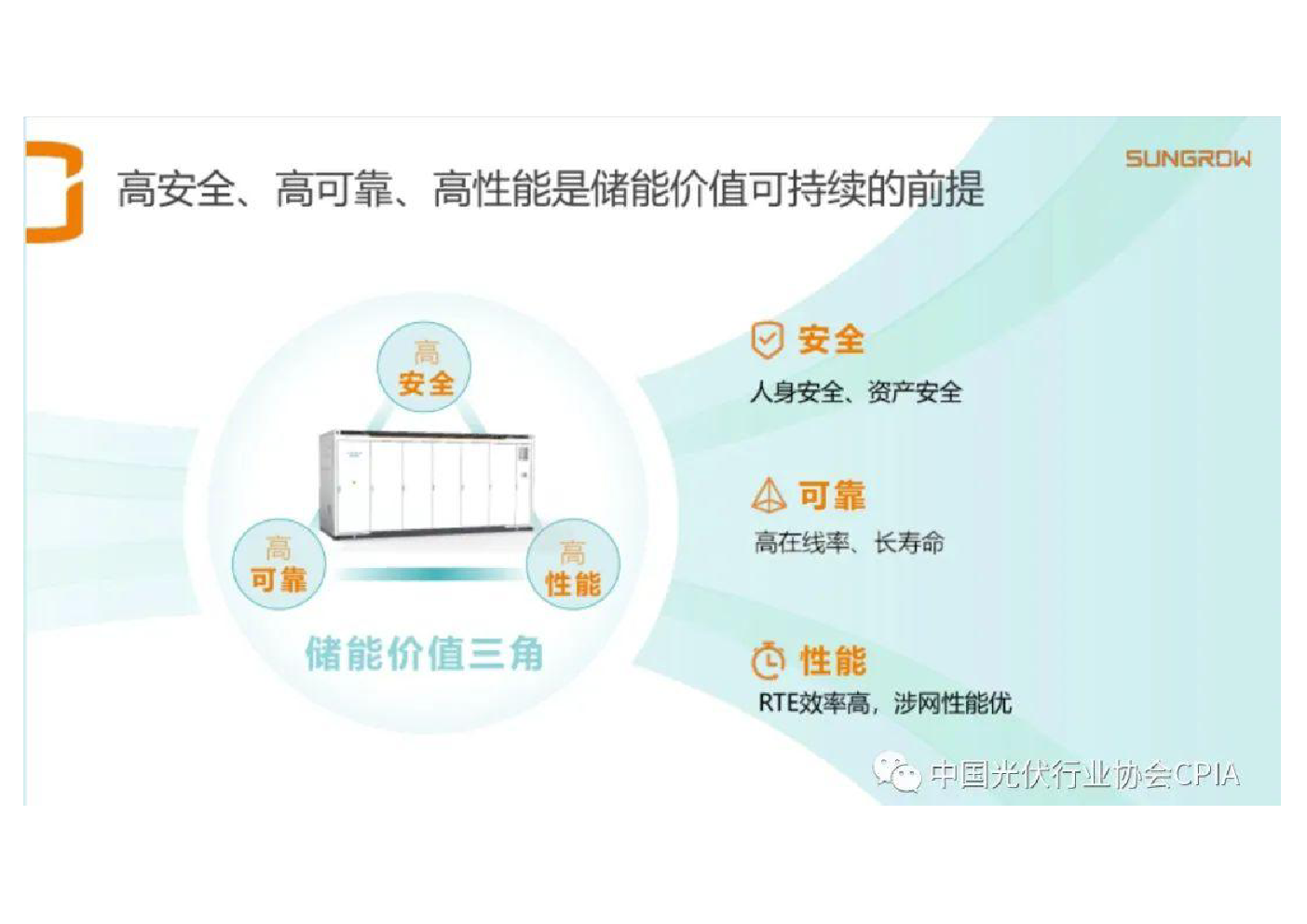 高安全、高可靠、高性能是储能价值可持续的前提

SUNGROW

高
安全

高
可靠

高
性能

储能价值三角

安全
人身安全、资产安全

可靠
高在线率、长寿命

性能
RTE效率高，涉网性能优

中国光伏行业协会CPIA